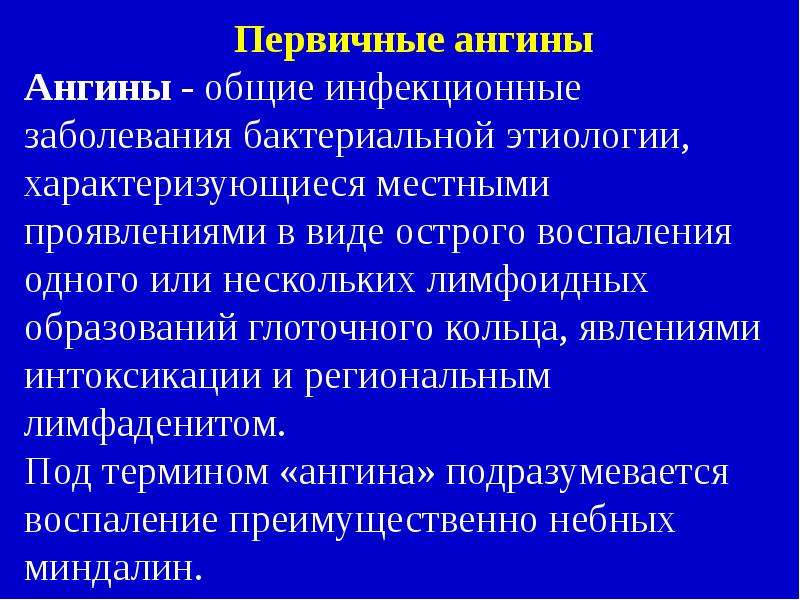 Первичные ангины

Ангины - общие инфекционные заболевания бактериальной этиологии, характеризующиеся местными проявлениями в виде острого воспаления одного или нескольких лимфоидных образований глоточного кольца, явлениями интоксикации и региональным лимфаденитом.

Под термином «ангина» подразумевается воспаление преимущественно небных миндалин.